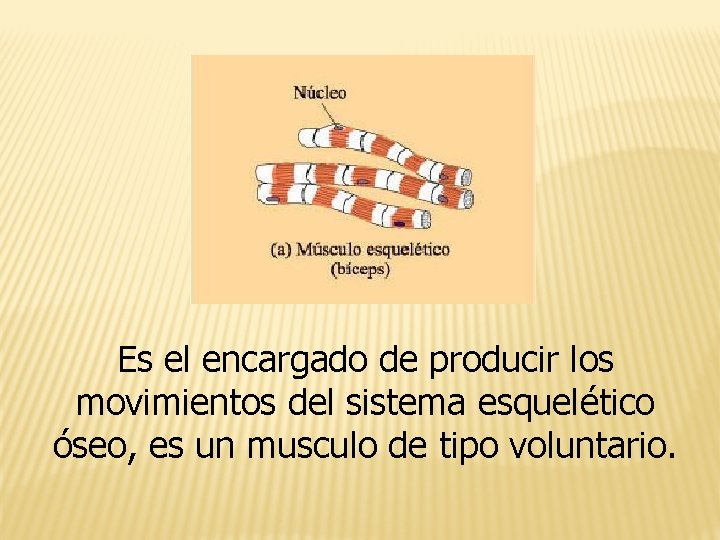 Núcleo

(a) Músculo esquelético
(bíceps)

Es el encargado de producir los movimientos del sistema esquelético óseo, es un musculo de tipo voluntario.